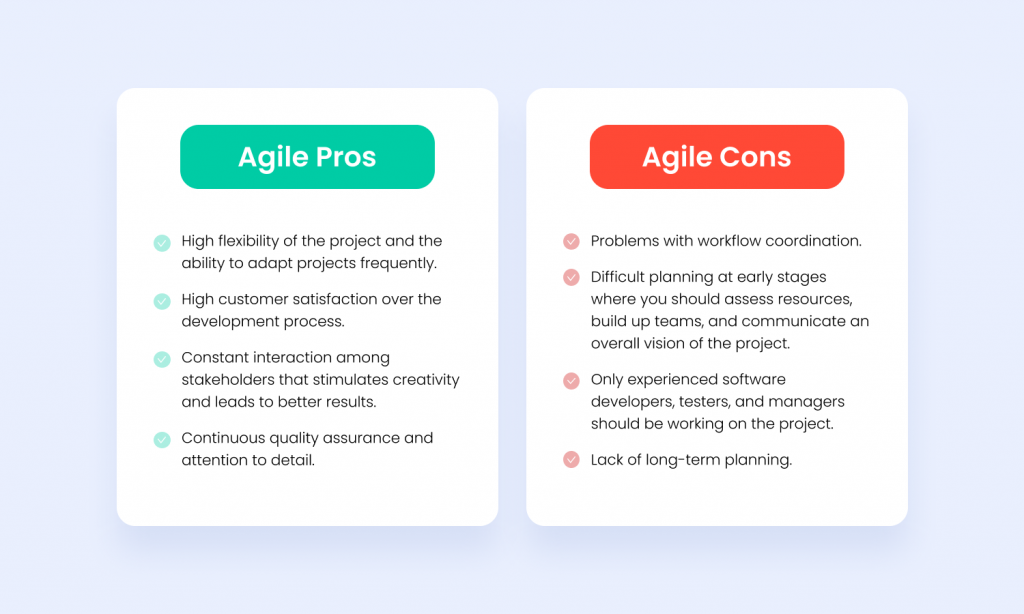 Agile Pros

High flexibility of the project and the ability to adapt projects frequently.

High customer satisfaction over the development process.

Constant interaction among stakeholders that stimulates creativity and leads to better results.

Continuous quality assurance and attention to detail.

Agile Cons

Problems with workflow coordination.

Difficult planning at early stages where you should assess resources, build up teams, and communicate an overall vision of the project.

Only experienced software developers, testers, and managers should be working on the project.

Lack of long-term planning.